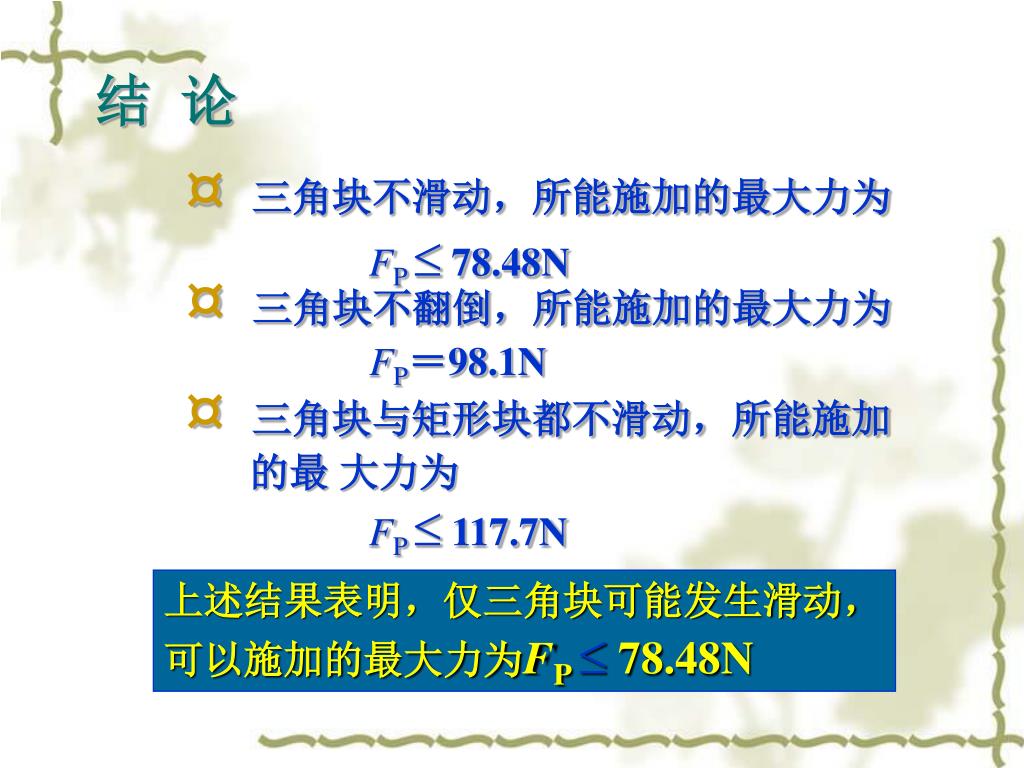 结 论

¤ 三角块不滑动，所能施加的最大力为

$F_P \leq 78.48N$

¤ 三角块不翻倒，所能施加的最大力为

$F_P = 98.1N$

¤ 三角块与矩形块都不滑动，所能施加的最 大力为

$F_P \leq 117.7N$

上述结果表明，仅三角块可能发生滑动，可以施加的最大力为$F_P \leq 78.48N$